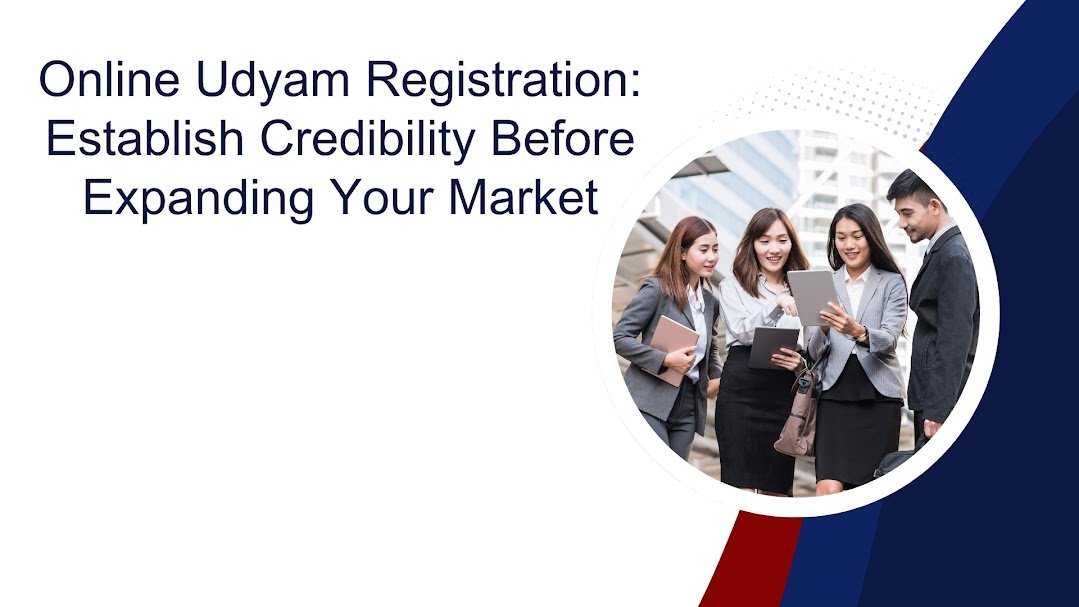 Online Udyam Registration: Establish Credibility Before Expanding Your Market